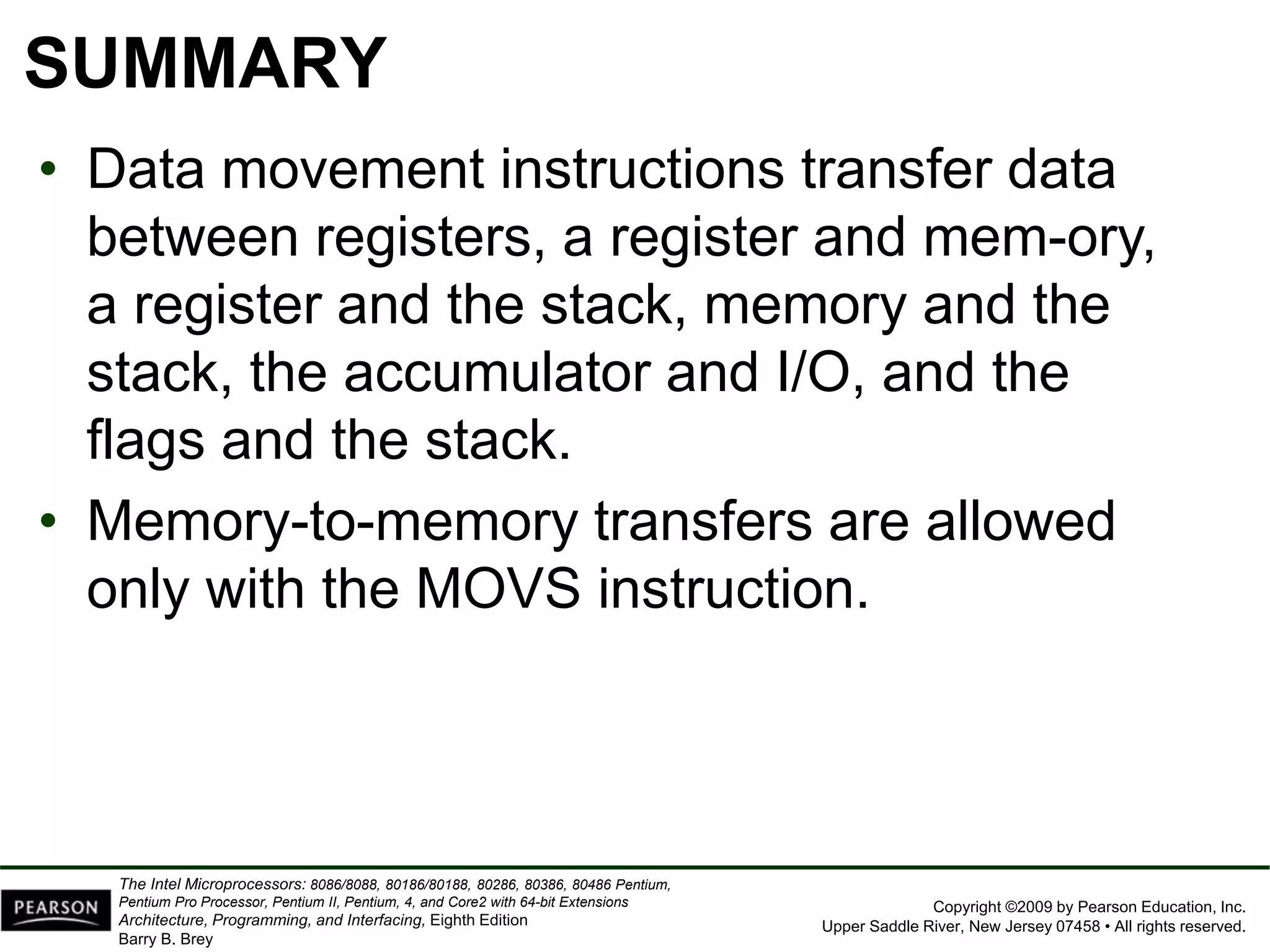 SUMMARY

• Data movement instructions transfer data between registers, a register and mem-ory, a register and the stack, memory and the stack, the accumulator and I/O, and the flags and the stack.

• Memory-to-memory transfers are allowed only with the MOVS instruction.

PEARSON

The Intel Microprocessors: 8086/8088, 80186/80188, 80286, 80386, 80486 Pentium, Pentium Pro Processor, Pentium II, Pentium, 4, and Core2 with 64-bit Extensions Architecture, Programming, and Interfacing, Eighth Edition
Barry B. Brey

Copyright ©2009 by Pearson Education, Inc.
Upper Saddle River, New Jersey 07458 • All rights reserved.